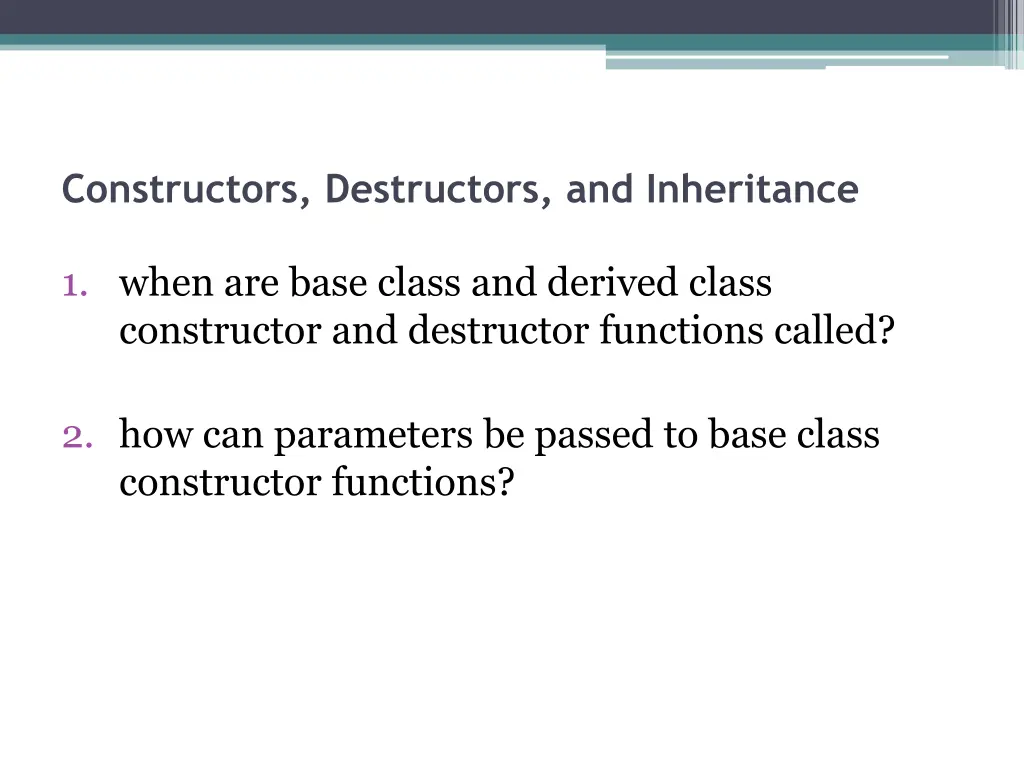 Constructors, Destructors, and Inheritance

1. when are base class and derived class constructor and destructor functions called?

2. how can parameters be passed to base class constructor functions?